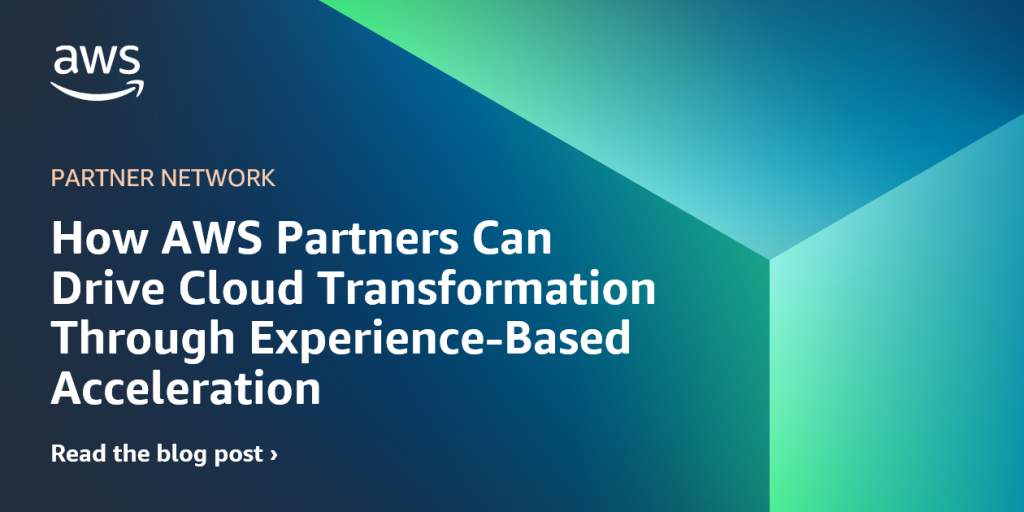 aws

PARTNER NETWORK

How AWS Partners Can Drive Cloud Transformation Through Experience-Based Acceleration

Read the blog post ›